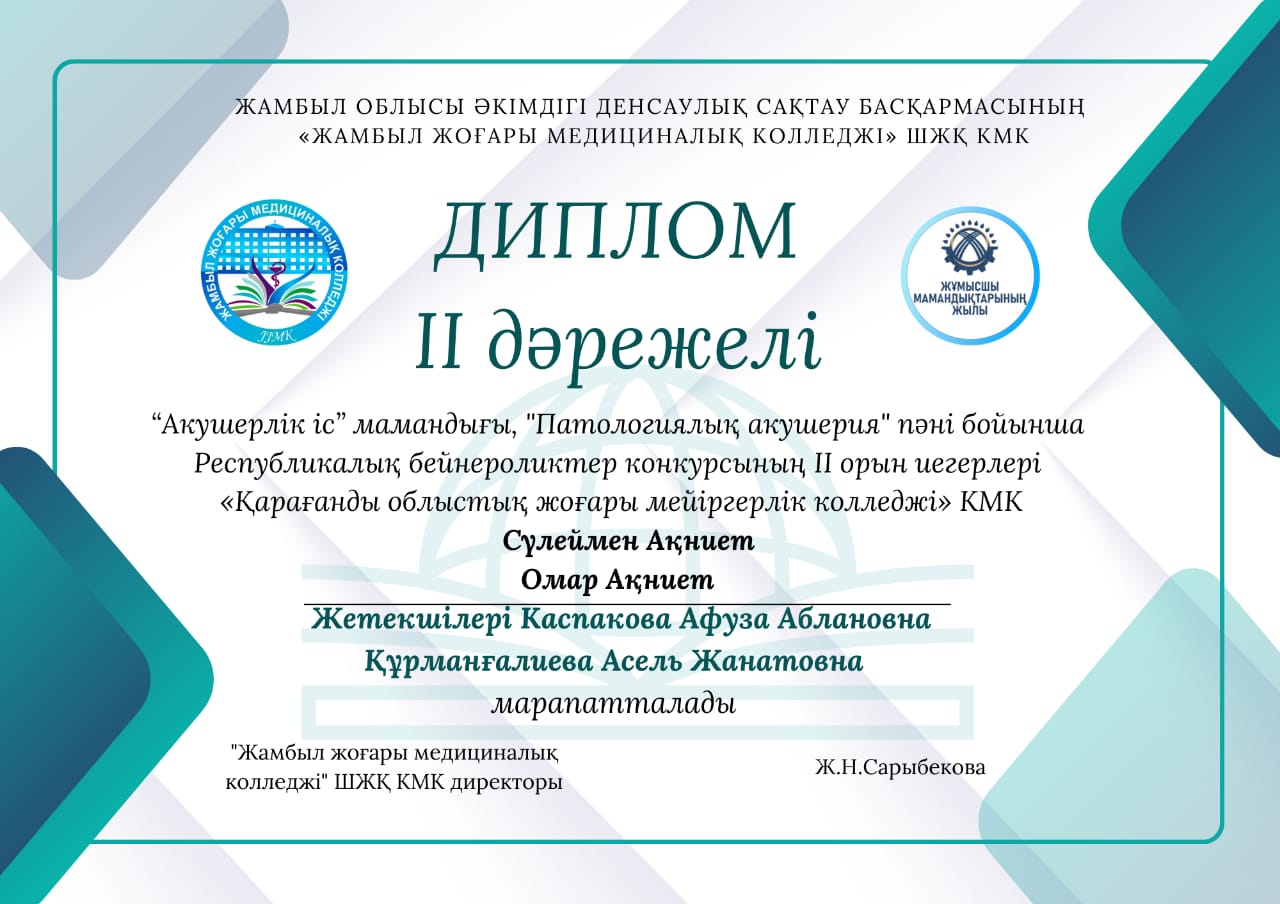 ЖАМБЫЛ ОБЛЫСЫ ӘКІМДІГІ ДЕНСАУЛЫҚ САҚТАУ БАСҚАРМАСЫНЫҢ «ЖАМБЫЛ ЖОҒАРЫ МЕДИЦИНАЛЫҚ КОЛЛЕДЖІ» ШЖҚ КМК

ЖАМБЫЛ ЖОҒАРЫ МЕДИЦИНАЛЫҚ КОЛЛЕДЖІ
ЖЖМК

ДИПЛОМ
II дәрежелі

ЖҰМЫСШЫ МАМАНДЫҚТАРЫНЫҢ ЖЫЛЫ

“Акушерлік іс” мамандығы, "Патологиялық акушерия" пәні бойынша Республикалық бейнероликтер конкурсының II орын иегерлері «Қарағанды облыстық жоғары мейіргерлік колледжі» КМК
Сүлеймен Ақниет
Омар Ақниет
Жетекшілері Каспакова Афуза Аблановна
Құрманғалиева Асель Жанатовна
марапатталады

"Жамбыл жоғары медициналық колледжі" ШЖҚ КМК директоры

Ж.Н.Сарыбекова